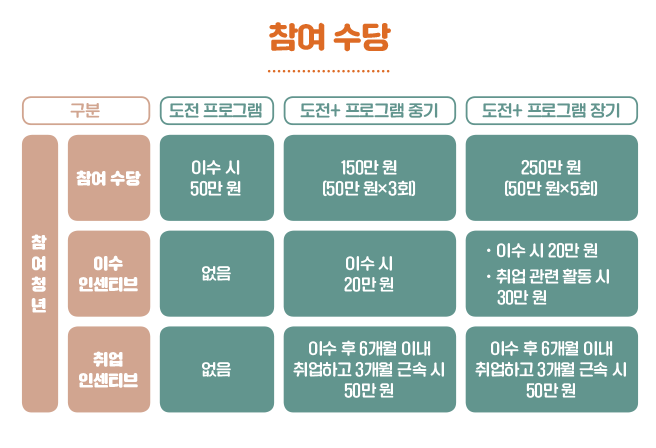 참여 수당

| 구분 | | 도전 프로그램 | 도전+ 프로그램 중기 | 도전+ 프로그램 장기 |
|---|---|---|---|---|
| 참여청년 | 참여 수당 | 이수 시 50만 원 | 150만 원 (50만 원×3회) | 250만 원 (50만 원×5회) |
| 참여청년 | 이수 인센티브 | 없음 | 이수 시 20만 원 | · 이수 시 20만 원 · 취업 관련 활동 시 30만 원 |
| 참여청년 | 취업 인센티브 | 없음 | 이수 후 6개월 이내 취업하고 3개월 근속 시 50만 원 | 이수 후 6개월 이내 취업하고 3개월 근속 시 50만 원 |